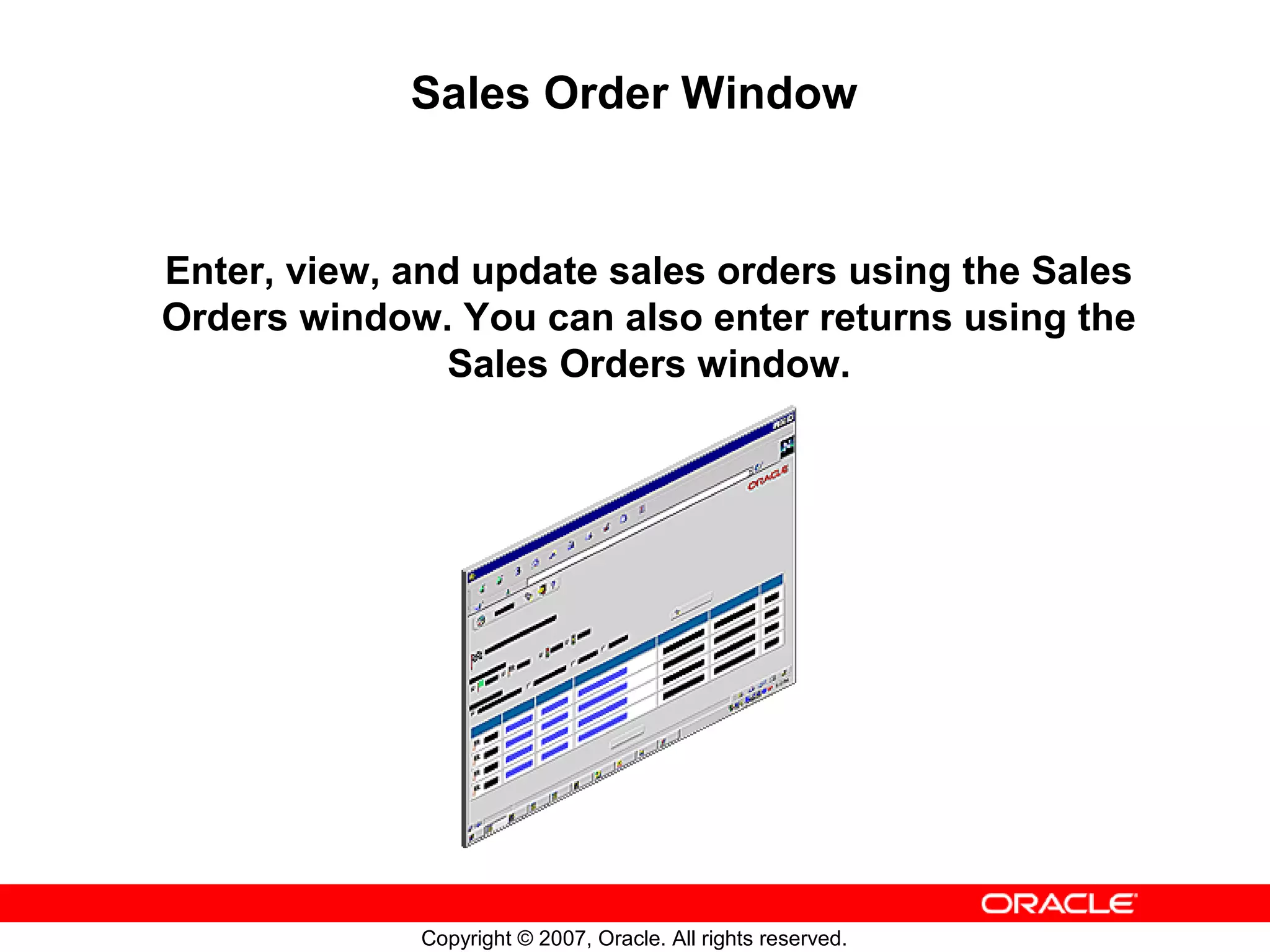 Sales Order Window

Enter, view, and update sales orders using the Sales Orders window. You can also enter returns using the Sales Orders window.

ORACLE

ORACLE

Copyright © 2007, Oracle. All rights reserved.